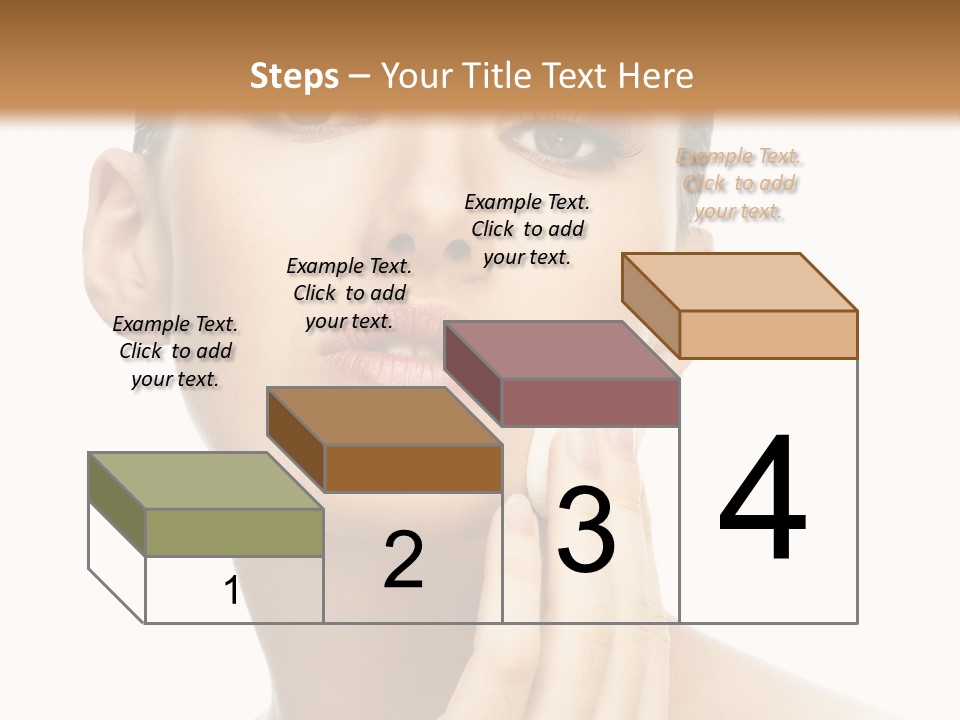 Steps – Your Title Text Here

Example Text. Click to add your text.

Example Text. Click to add your text.

Example Text. Click to add your text.

Example Text. Click to add your text.

1

2

3

4